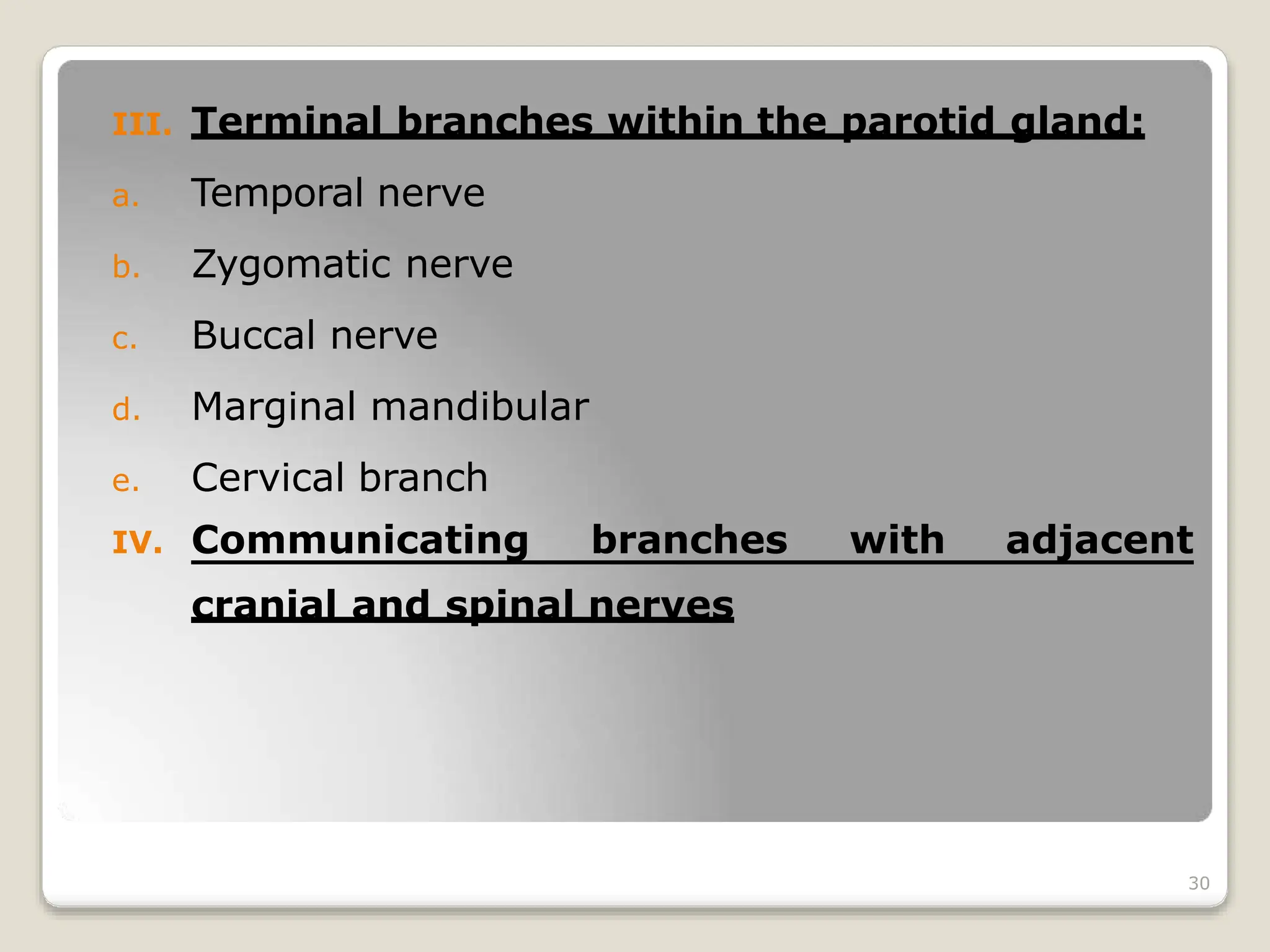 III. Terminal branches within the parotid gland:

a. Temporal nerve

b. Zygomatic nerve

c. Buccal nerve

d. Marginal mandibular

e. Cervical branch

IV. Communicating branches with adjacent cranial and spinal nerves

30